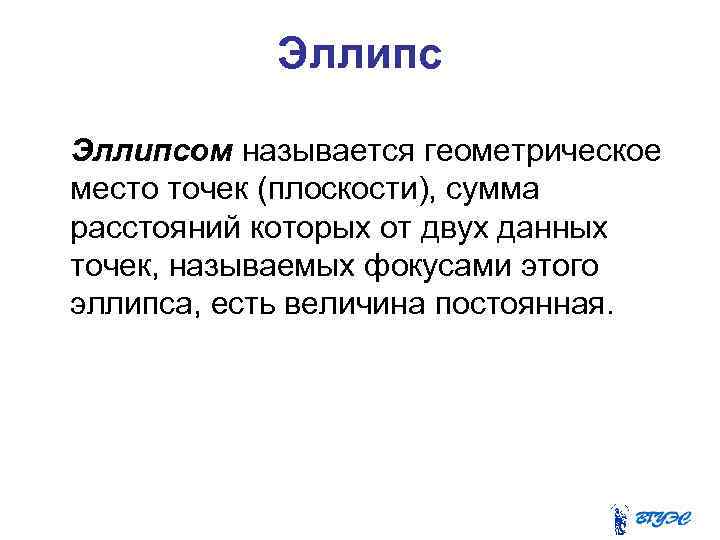 Эллипс

Эллипсом называется геометрическое место точек (плоскости), сумма расстояний которых от двух данных точек, называемых фокусами этого эллипса, есть величина постоянная.

ВГУЭС